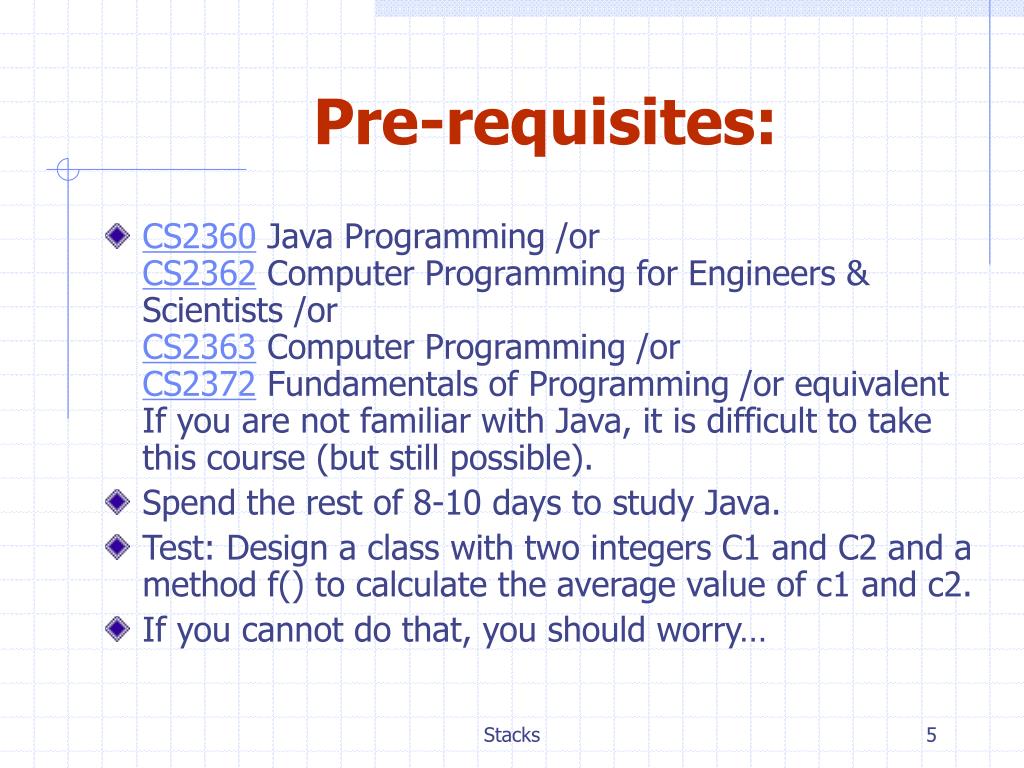 Pre-requisites:

CS2360 Java Programming /or
CS2362 Computer Programming for Engineers & Scientists /or
CS2363 Computer Programming /or
CS2372 Fundamentals of Programming /or equivalent
If you are not familiar with Java, it is difficult to take this course (but still possible).

Spend the rest of 8-10 days to study Java.

Test: Design a class with two integers C1 and C2 and a method f() to calculate the average value of c1 and c2.

If you cannot do that, you should worry…

Stacks

5